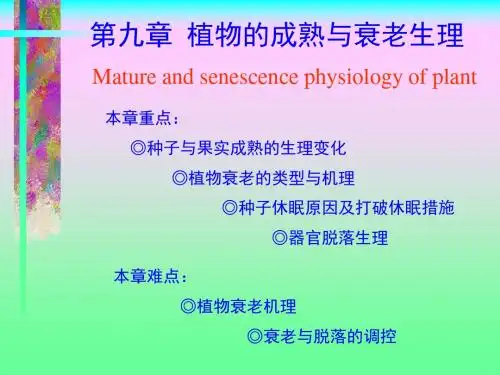 第九章 植物的成熟与衰老生理

Mature and senescence physiology of plant

本章重点：

◎种子与果实成熟的生理变化

◎植物衰老的类型与机理

◎种子休眠原因及打破休眠措施

◎器官脱落生理

本章难点：

◎植物衰老机理

◎衰老与脱落的调控